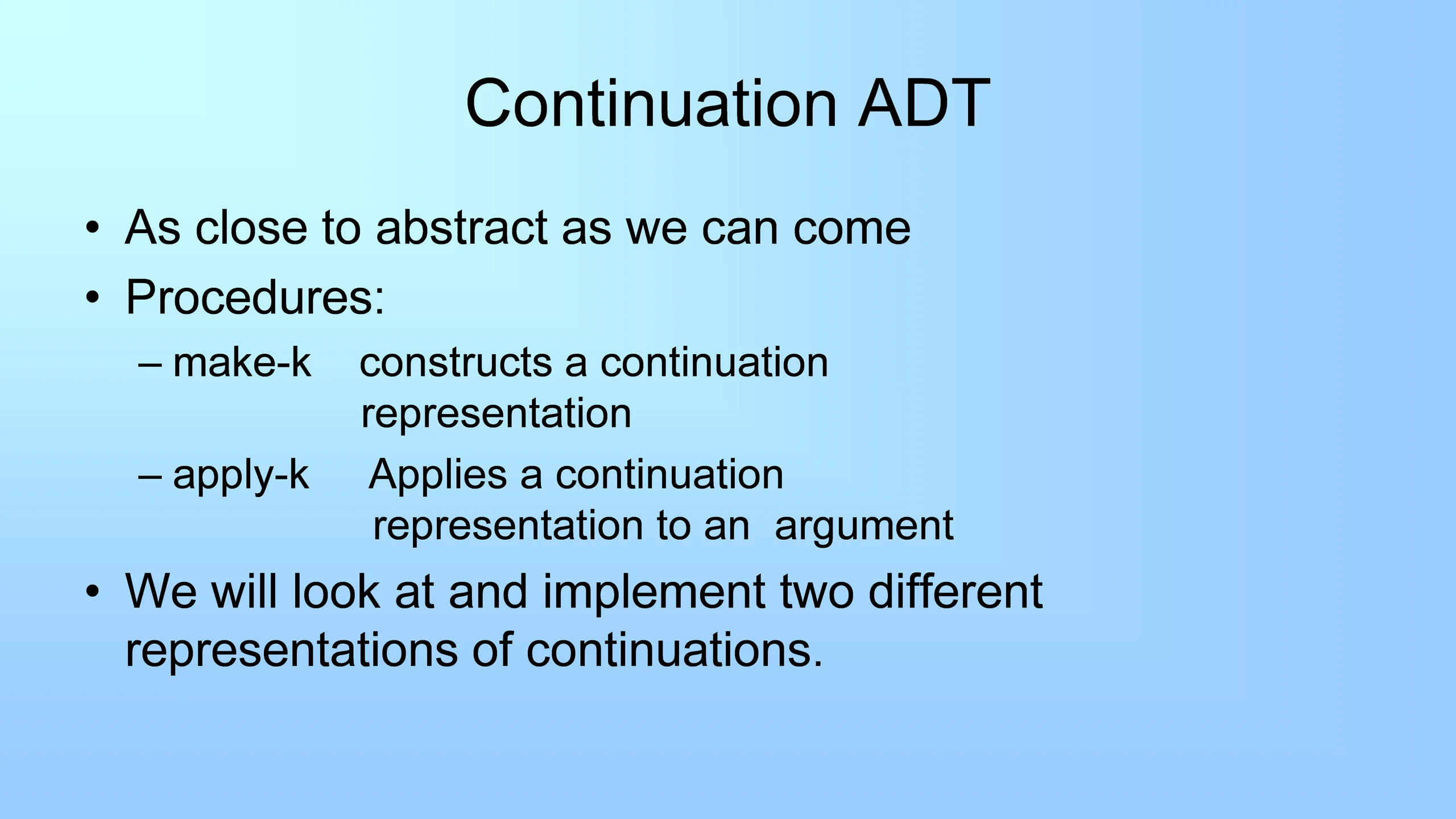 Continuation ADT

• As close to abstract as we can come
• Procedures:
  – make-k   constructs a continuation representation
  – apply-k   Applies a continuation representation to an argument
• We will look at and implement two different representations of continuations.